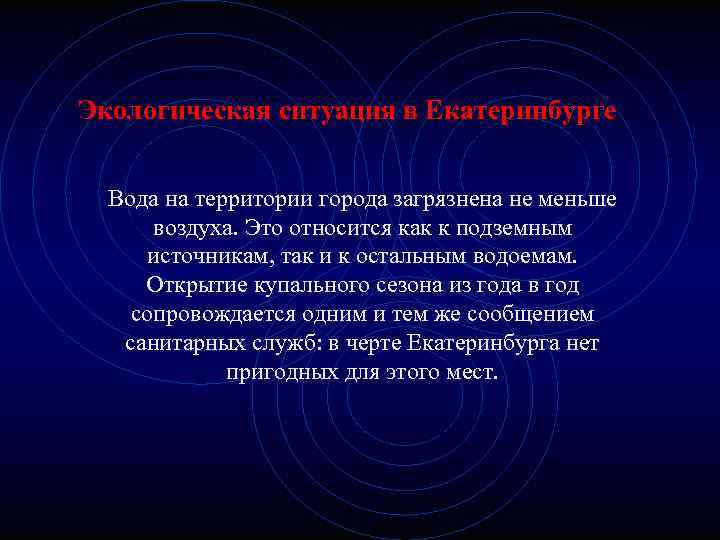 Экологическая ситуация в Екатеринбурге

Вода на территории города загрязнена не меньше воздуха. Это относится как к подземным источникам, так и к остальным водоемам. Открытие купального сезона из года в год сопровождается одним и тем же сообщением санитарных служб: в черте Екатеринбурга нет пригодных для этого мест.